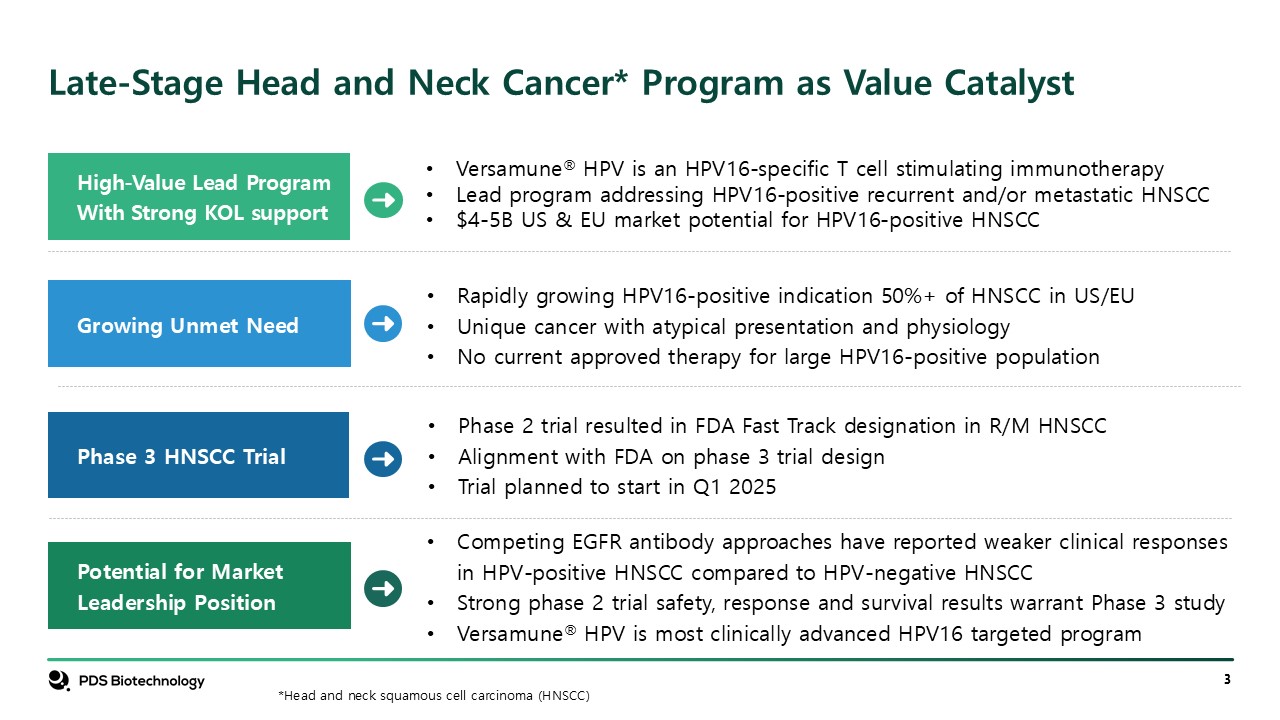 Late-Stage Head and Neck Cancer* Program as Value Catalyst

High-Value Lead Program With Strong KOL support

• Versamune® HPV is an HPV16-specific T cell stimulating immunotherapy
• Lead program addressing HPV16-positive recurrent and/or metastatic HNSCC
• $4-5B US & EU market potential for HPV16-positive HNSCC

Growing Unmet Need

• Rapidly growing HPV16-positive indication 50%+ of HNSCC in US/EU
• Unique cancer with atypical presentation and physiology
• No current approved therapy for large HPV16-positive population

Phase 3 HNSCC Trial

• Phase 2 trial resulted in FDA Fast Track designation in R/M HNSCC
• Alignment with FDA on phase 3 trial design
• Trial planned to start in Q1 2025

Potential for Market Leadership Position

• Competing EGFR antibody approaches have reported weaker clinical responses in HPV-positive HNSCC compared to HPV-negative HNSCC
• Strong phase 2 trial safety, response and survival results warrant Phase 3 study
• Versamune® HPV is most clinically advanced HPV16 targeted program

PDS Biotechnology

*Head and neck squamous cell carcinoma (HNSCC)

3